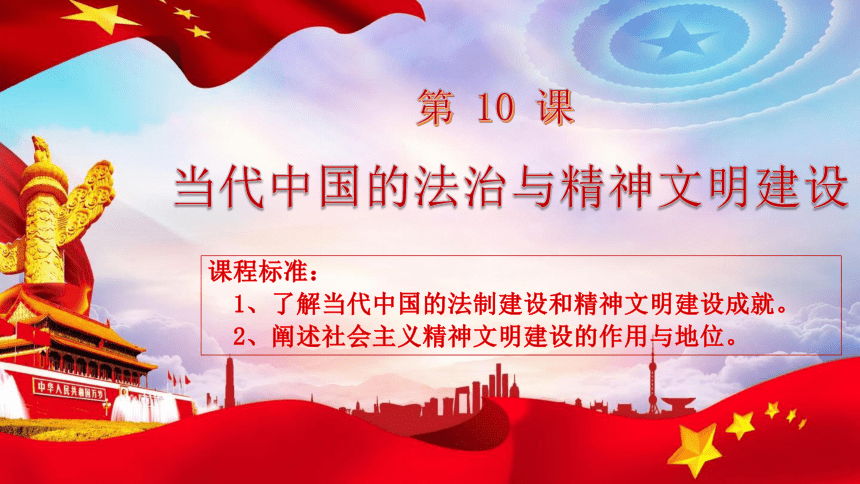 第 10 课

当代中国的法治与精神文明建设

课程标准：
1、了解当代中国的法制建设和精神文明建设成就。
2、阐述社会主义精神文明建设的作用与地位。

中华人民共和国万岁